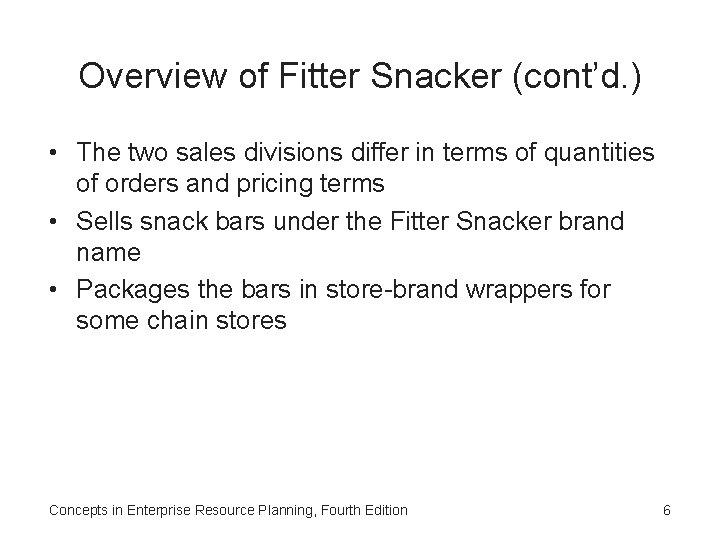 Overview of Fitter Snacker (cont'd.)

• The two sales divisions differ in terms of quantities of orders and pricing terms
• Sells snack bars under the Fitter Snacker brand name
• Packages the bars in store-brand wrappers for some chain stores

Concepts in Enterprise Resource Planning, Fourth Edition

6